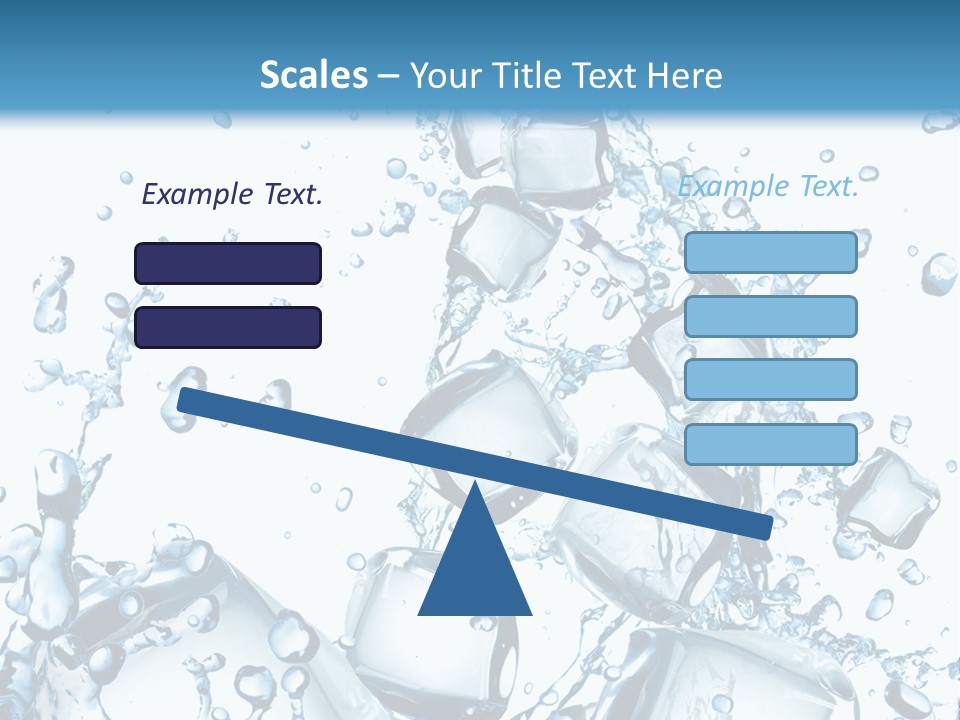 Scales – Your Title Text Here

Example Text.

Example Text.